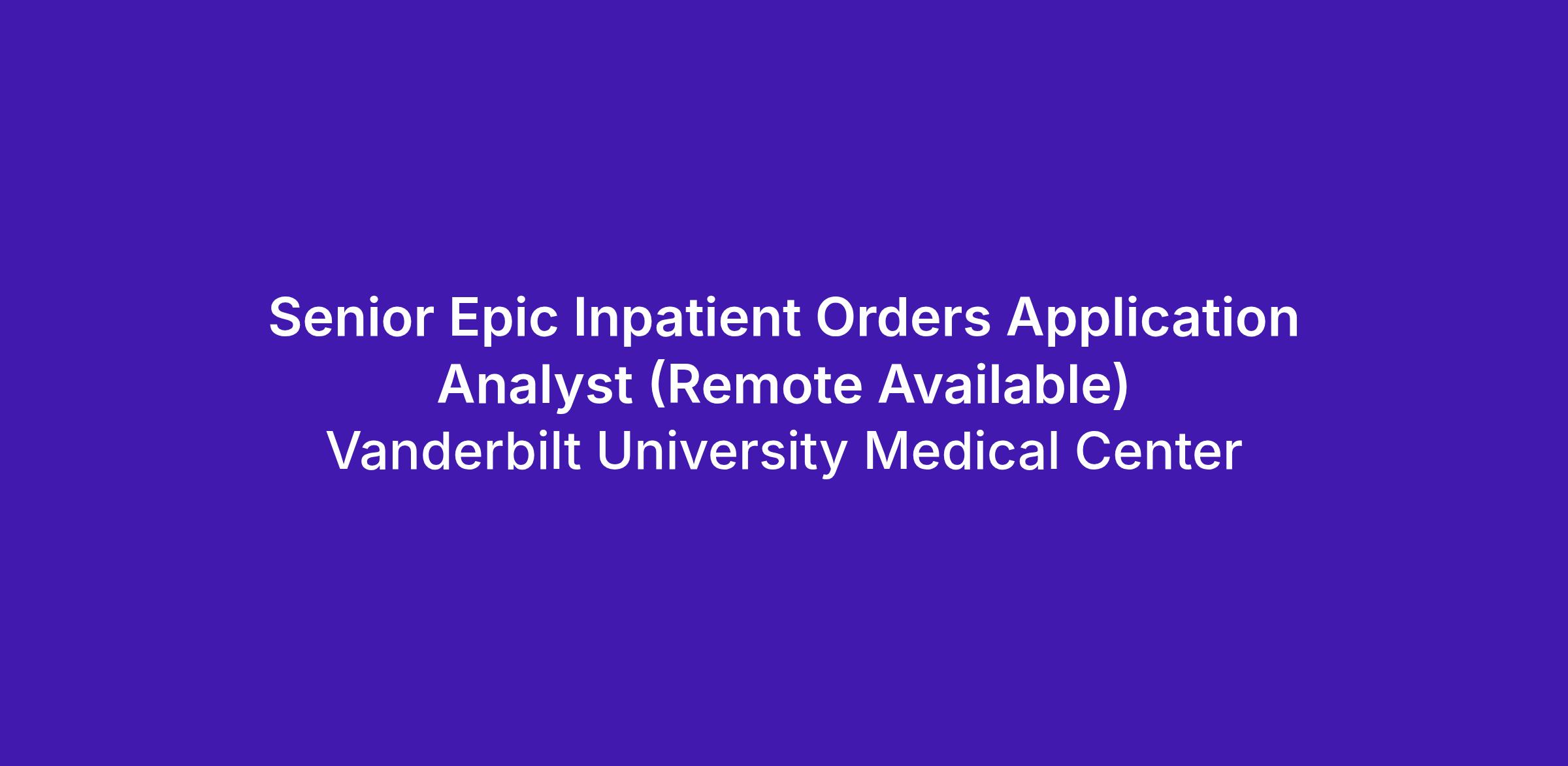 Senior Epic Inpatient Orders Application Analyst (Remote Available)

Vanderbilt University Medical Center